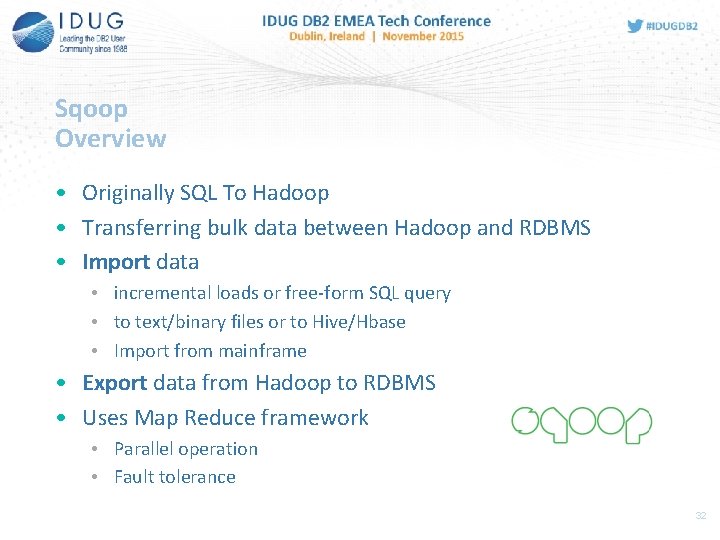 IDUG
Leading the DB2 User Community since 1988

IDUG DB2 EMEA Tech Conference
Dublin, Ireland | November 2015

#IDUGDB2

Sqoop
Overview

• Originally SQL To Hadoop
• Transferring bulk data between Hadoop and RDBMS
• Import data
  • incremental loads or free-form SQL query
  • to text/binary files or to Hive/Hbase
  • Import from mainframe
• Export data from Hadoop to RDBMS
• Uses Map Reduce framework
  • Parallel operation
  • Fault tolerance

sqoop

32